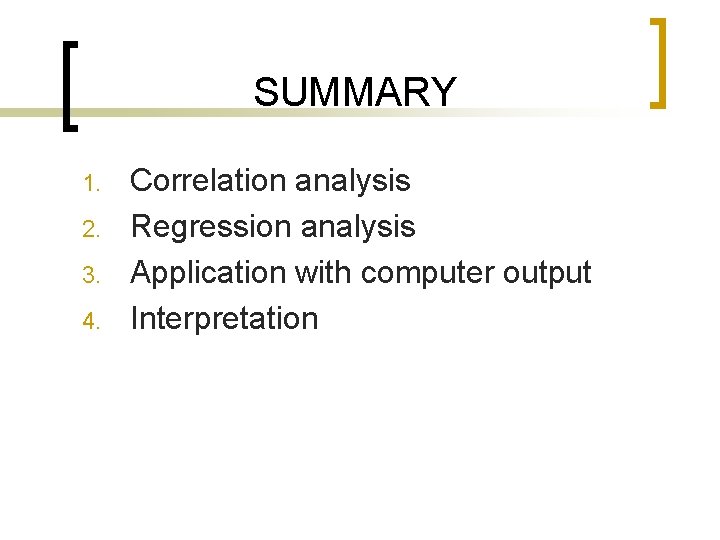 SUMMARY

1. Correlation analysis
2. Regression analysis
3. Application with computer output
4. Interpretation